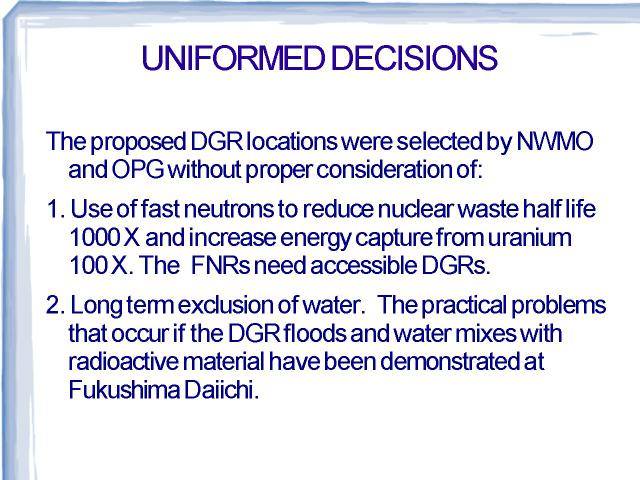 UNIFORMED DECISIONS

The proposed DGR locations were selected by NWMO and OPG without proper consideration of:

1. Use of fast neutrons to reduce nuclear waste half life 1000 X and increase energy capture from uranium 100 X. The FNRs need accessible DGRs.

2. Long term exclusion of water. The practical problems that occur if the DGR floods and water mixes with radioactive material have been demonstrated at Fukushima Daiichi.